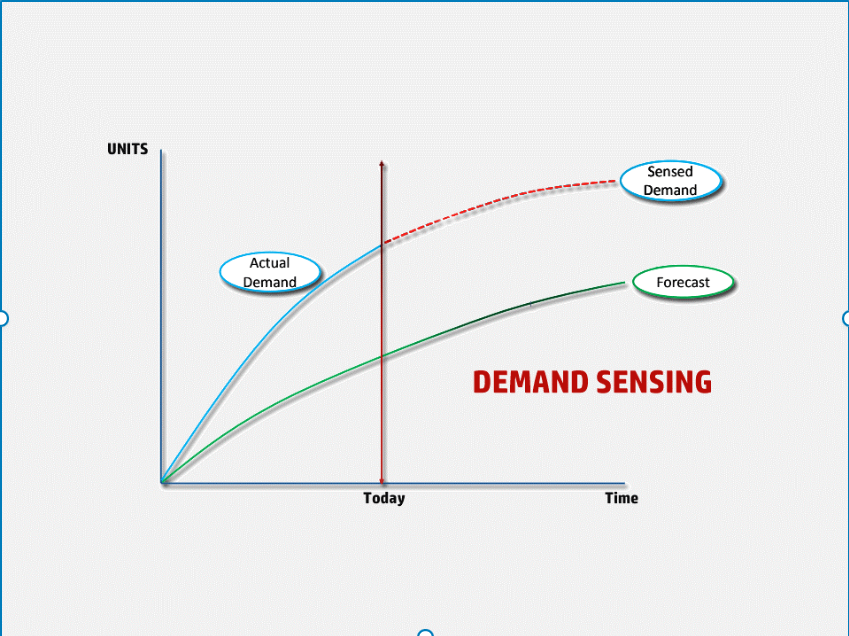 UNITS

Sensed Demand

Actual Demand

Forecast

DEMAND SENSING

Today

Time